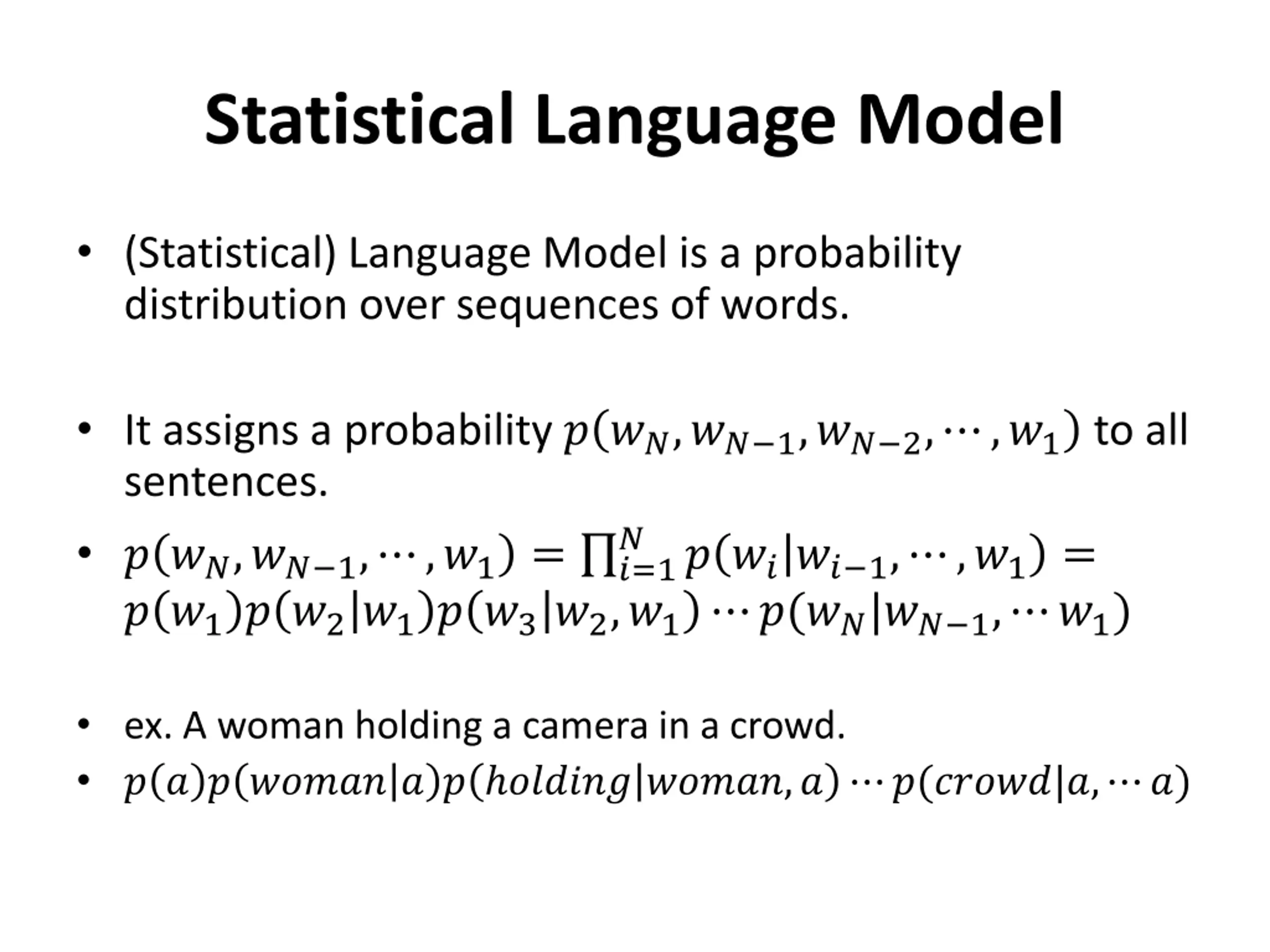 Statistical Language Model

• (Statistical) Language Model is a probability distribution over sequences of words.

• It assigns a probability $p(w_N, w_{N-1}, w_{N-2}, \cdots, w_1)$ to all sentences.

• $p(w_N, w_{N-1}, \cdots, w_1) = \prod_{i=1}^{N} p(w_i|w_{i-1}, \cdots, w_1) = p(w_1)p(w_2|w_1)p(w_3|w_2, w_1) \cdots p(w_N|w_{N-1}, \cdots w_1)$

• ex. A woman holding a camera in a crowd.

• $p(a)p(woman|a)p(holding|woman, a) \cdots p(crowd|a, \cdots a)$